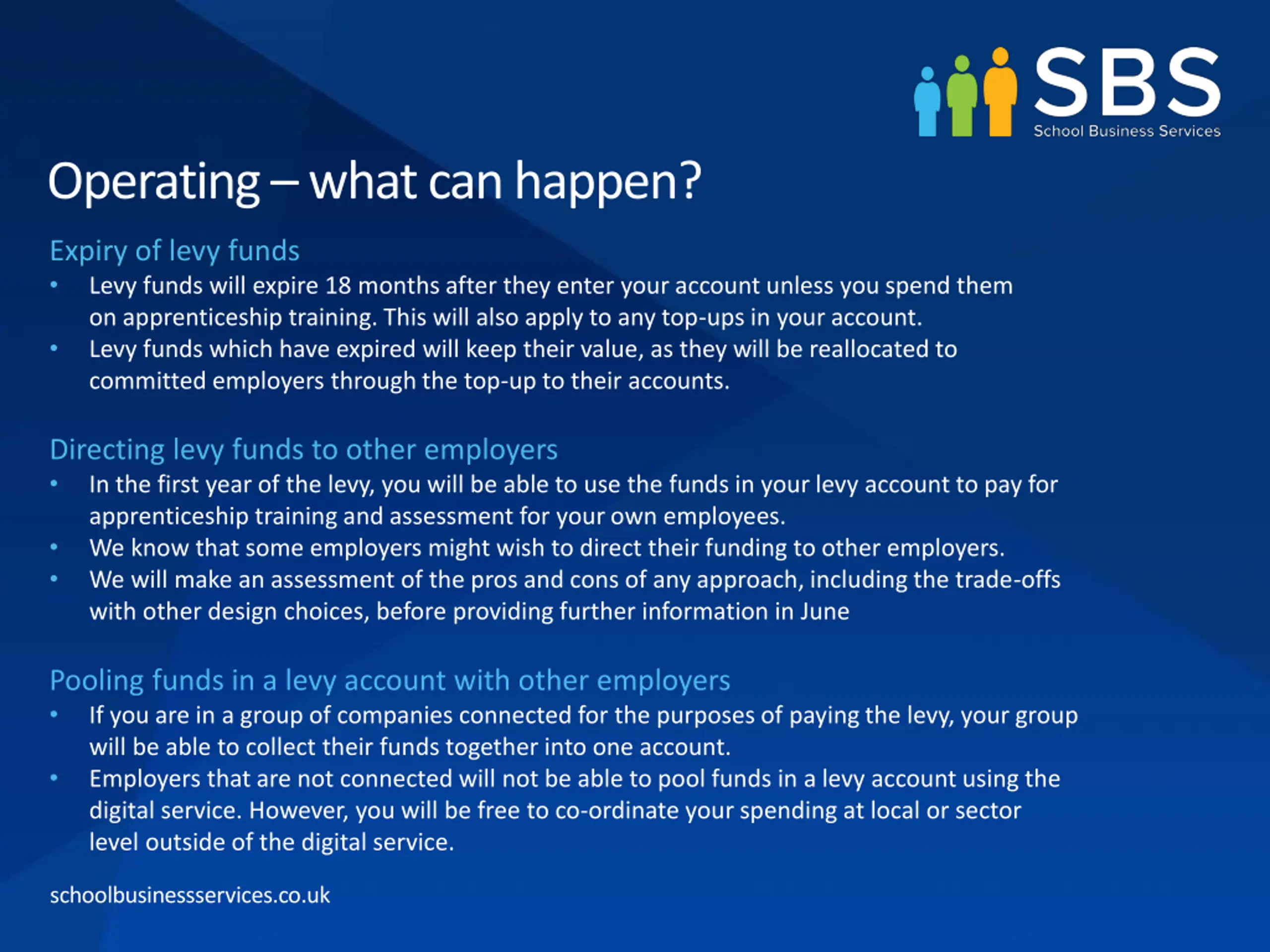 SBS
School Business Services

Operating – what can happen?

Expiry of levy funds

• Levy funds will expire 18 months after they enter your account unless you spend them on apprenticeship training. This will also apply to any top-ups in your account.
• Levy funds which have expired will keep their value, as they will be reallocated to committed employers through the top-up to their accounts.

Directing levy funds to other employers

• In the first year of the levy, you will be able to use the funds in your levy account to pay for apprenticeship training and assessment for your own employees.
• We know that some employers might wish to direct their funding to other employers.
• We will make an assessment of the pros and cons of any approach, including the trade-offs with other design choices, before providing further information in June

Pooling funds in a levy account with other employers

• If you are in a group of companies connected for the purposes of paying the levy, your group will be able to collect their funds together into one account.
• Employers that are not connected will not be able to pool funds in a levy account using the digital service. However, you will be free to co-ordinate your spending at local or sector level outside of the digital service.

schoolbusinessservices.co.uk